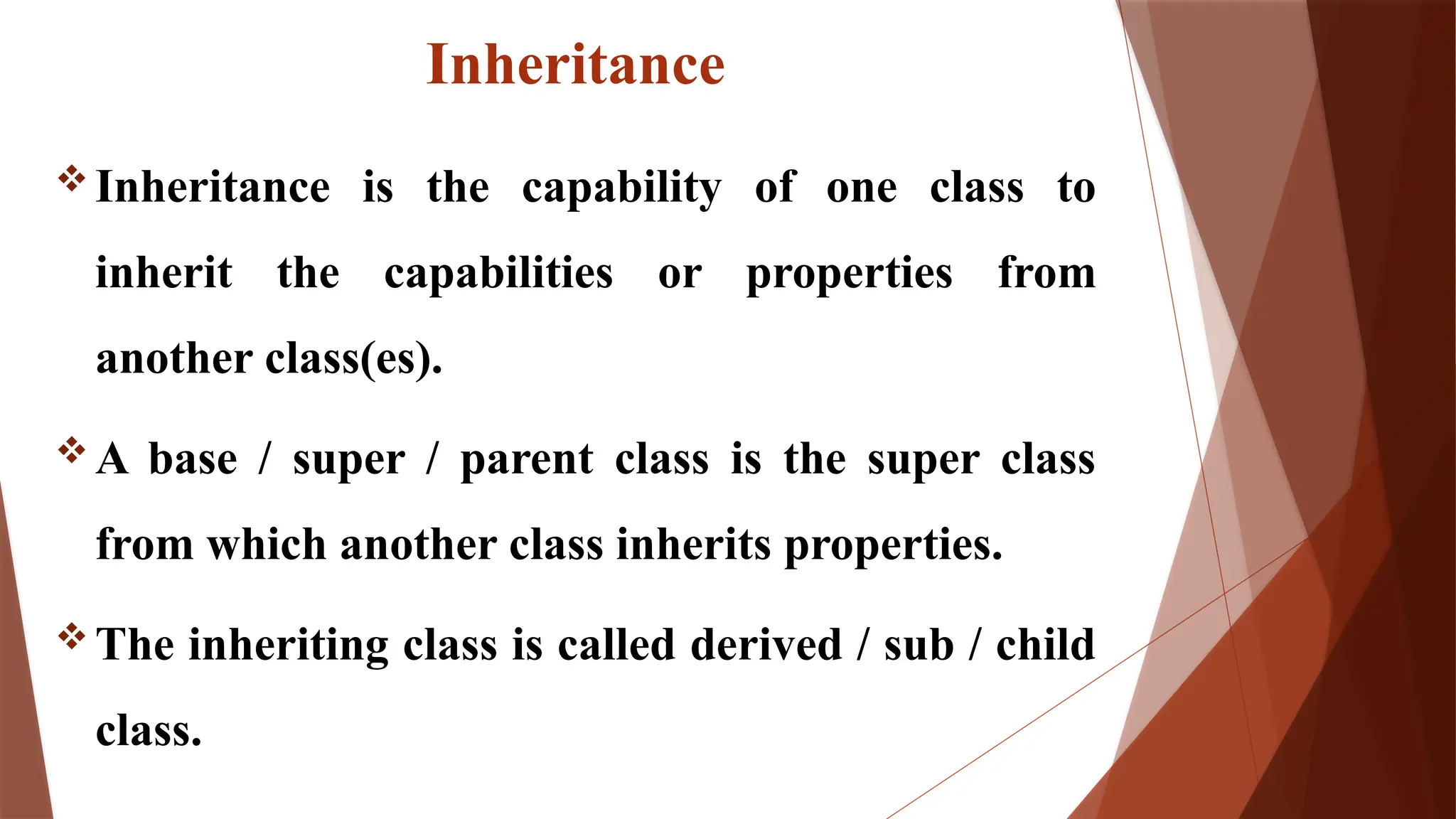 Inheritance

❖ Inheritance is the capability of one class to inherit the capabilities or properties from another class(es).

❖ A base / super / parent class is the super class from which another class inherits properties.

❖ The inheriting class is called derived / sub / child class.